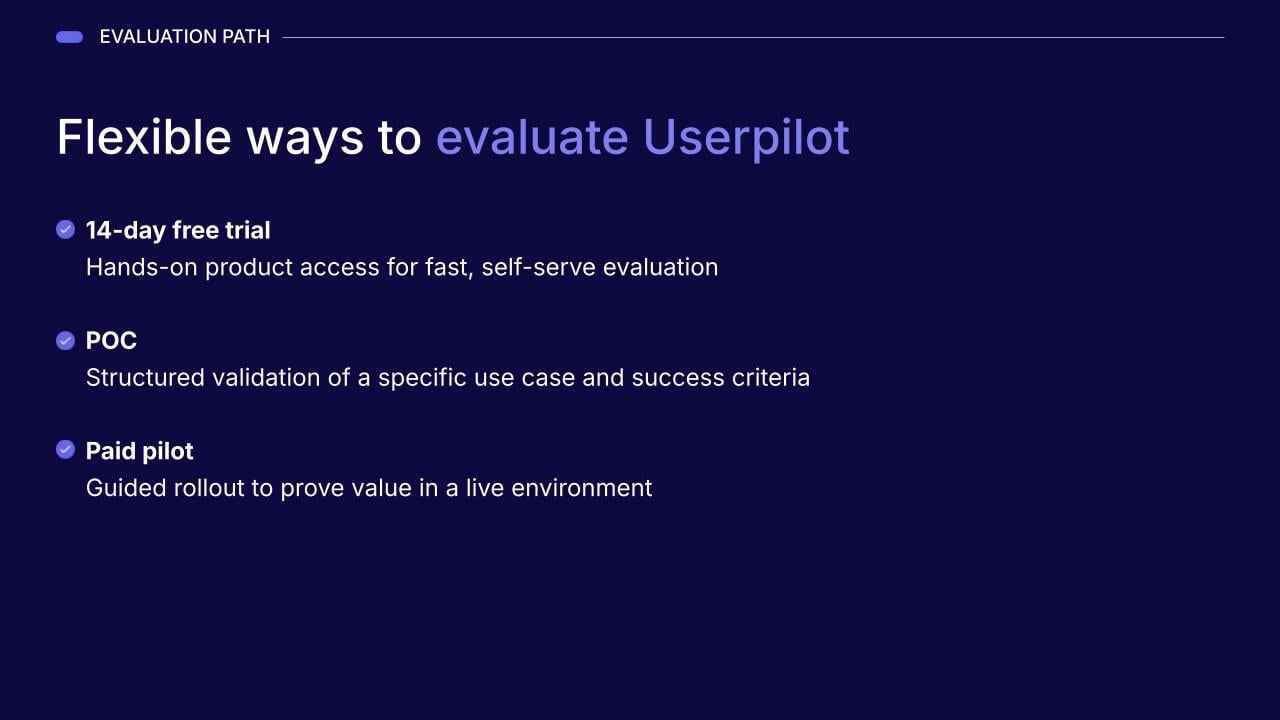 EVALUATION PATH

Flexible ways to evaluate Userpilot

14-day free trial
Hands-on product access for fast, self-serve evaluation

POC
Structured validation of a specific use case and success criteria

Paid pilot
Guided rollout to prove value in a live environment